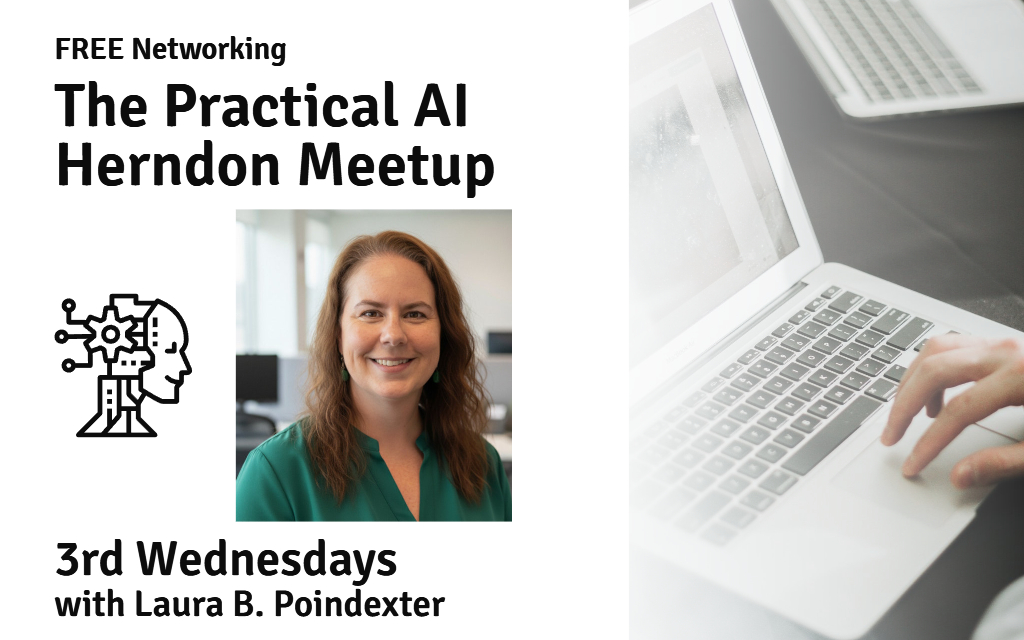 FREE Networking

The Practical AI Herndon Meetup

3rd Wednesdays

with Laura B. Poindexter